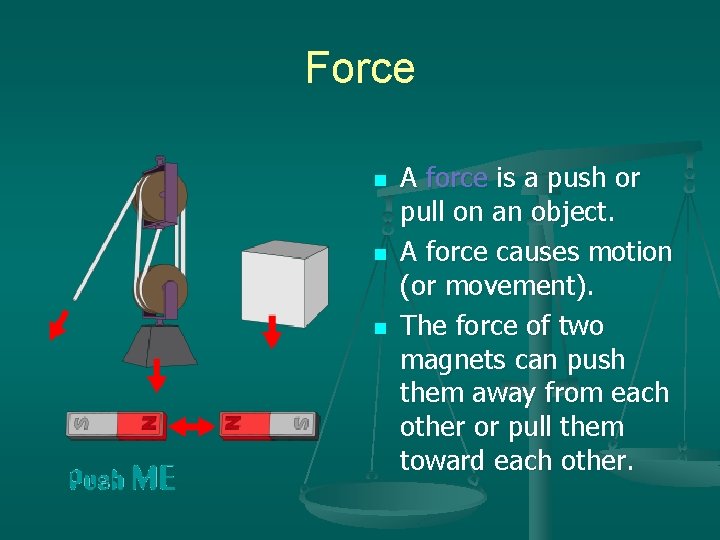 Force

S N N S

Push ME

- A force is a push or pull on an object.
- A force causes motion (or movement).
- The force of two magnets can push them away from each other or pull them toward each other.